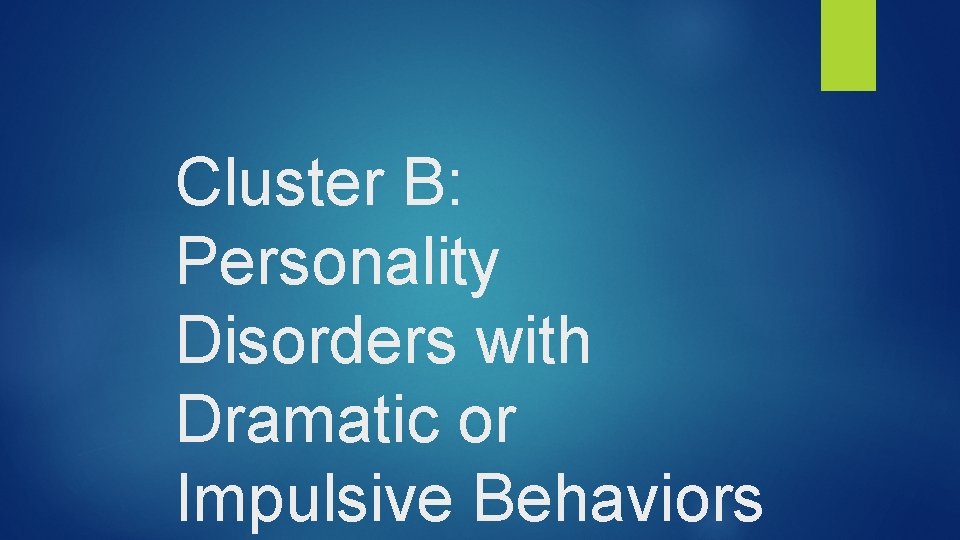 Cluster B: Personality Disorders with Dramatic or Impulsive Behaviors